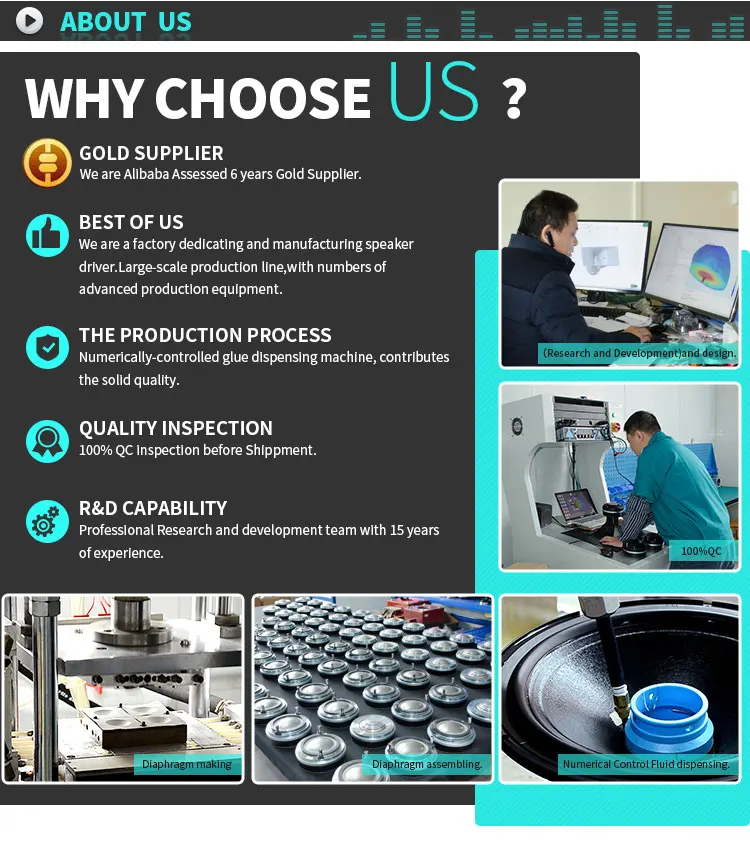 ABOUT US

WHY CHOOSE US ?

GOLD SUPPLIER
We are Alibaba Assessed 6 years Gold Supplier.

BEST OF US
We are a factory dedicating and manufacturing speaker driver.Large-scale production line,with numbers of advanced production equipment.

THE PRODUCTION PROCESS
Numerically-controlled glue dispensing machine, contributes the solid quality.

QUALITY INSPECTION
100% QC inspection before Shippment.

R&D CAPABILITY
Professional Research and development team with 15 years of experience.

(Research and Development)and design.

100%QC

Diaphragm making

Diaphragm assembling.

Numerical Control Fluid dispensing.